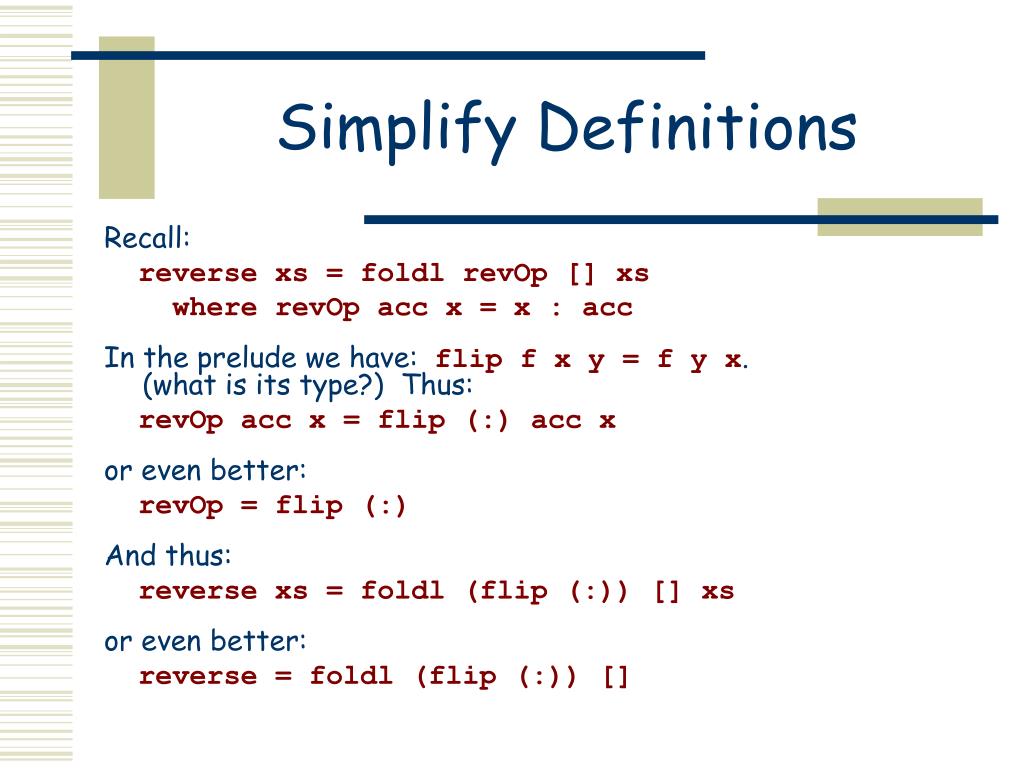 Simplify Definitions

Recall:
reverse xs = foldl revOp [] xs
where revOp acc x = x : acc

In the prelude we have: flip f x y = f y x. (what is its type?) Thus:
revOp acc x = flip (:) acc x

or even better:
revOp = flip (:)

And thus:
reverse xs = foldl (flip (:)) [] xs

or even better:
reverse = foldl (flip (:)) []